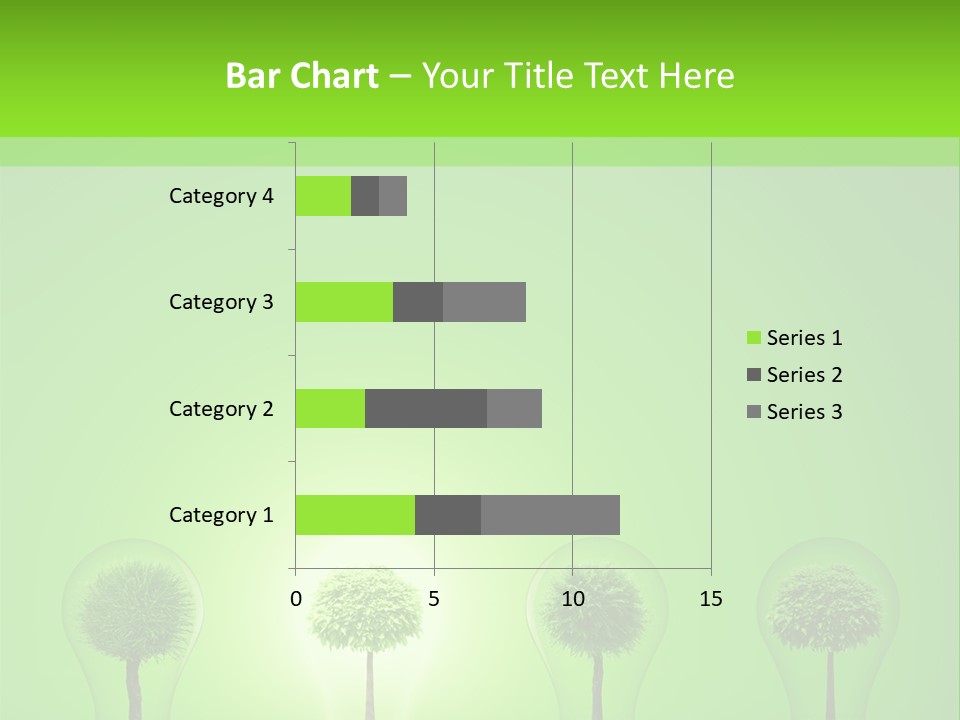 Bar Chart – Your Title Text Here

Category 4
Category 3
Category 2
Category 1

0
5
10
15

Series 1
Series 2
Series 3